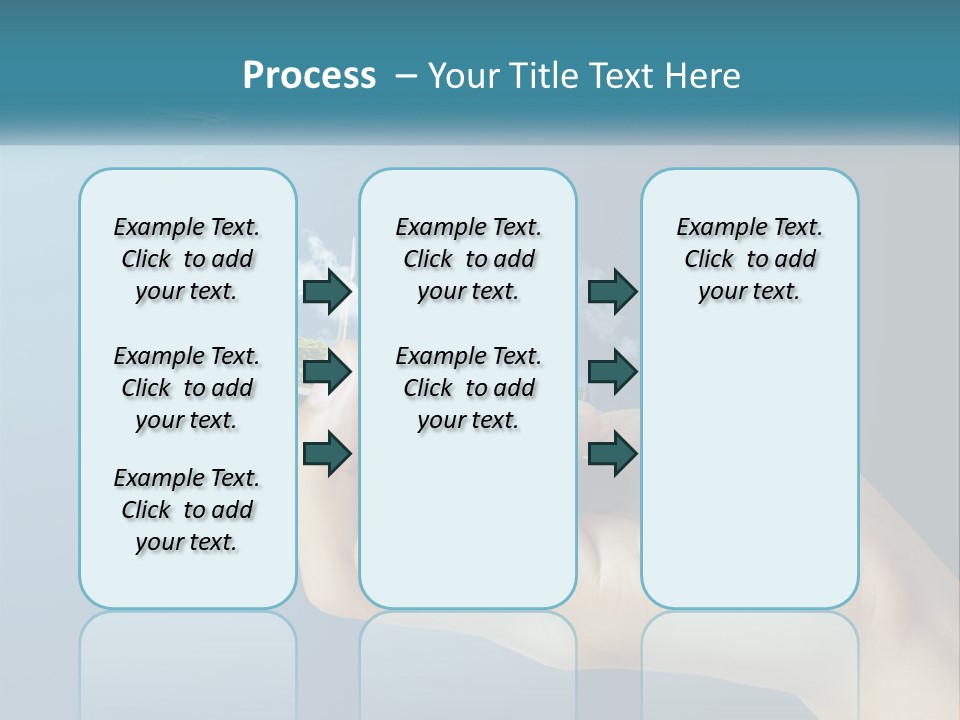 Process – Your Title Text Here

Example Text. Click to add your text.

Example Text. Click to add your text.

Example Text. Click to add your text.

Example Text. Click to add your text.

Example Text. Click to add your text.

Example Text. Click to add your text.